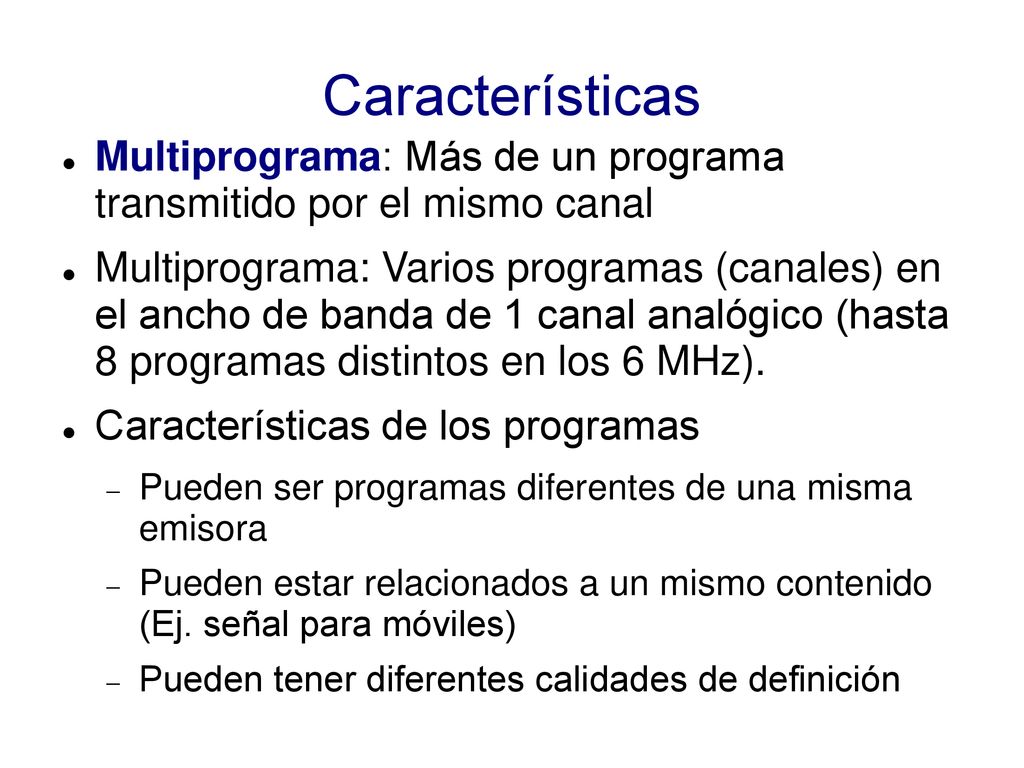 Características

- Multiprograma: Más de un programa transmitido por el mismo canal
- Multiprograma: Varios programas (canales) en el ancho de banda de 1 canal analógico (hasta 8 programas distintos en los 6 MHz).
- Características de los programas
  - Pueden ser programas diferentes de una misma emisora
  - Pueden estar relacionados a un mismo contenido (Ej. señal para móviles)
  - Pueden tener diferentes calidades de definición